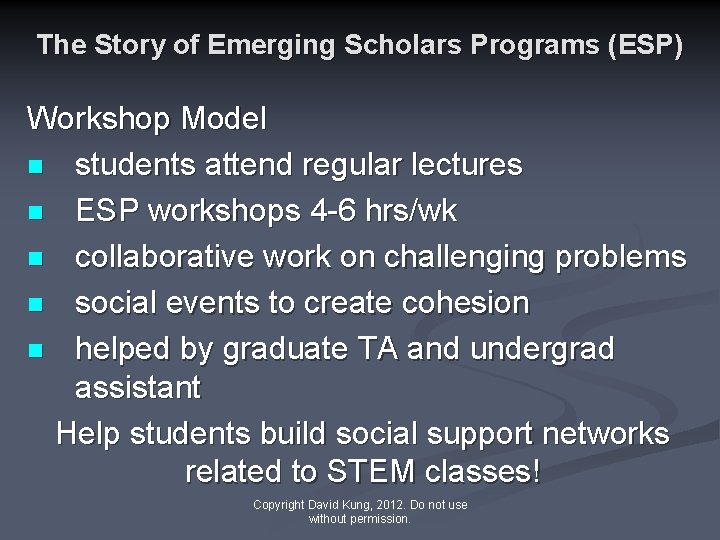 The Story of Emerging Scholars Programs (ESP)

Workshop Model

- students attend regular lectures
- ESP workshops 4-6 hrs/wk
- collaborative work on challenging problems
- social events to create cohesion
- helped by graduate TA and undergrad assistant

Help students build social support networks related to STEM classes!

Copyright David Kung, 2012. Do not use without permission.